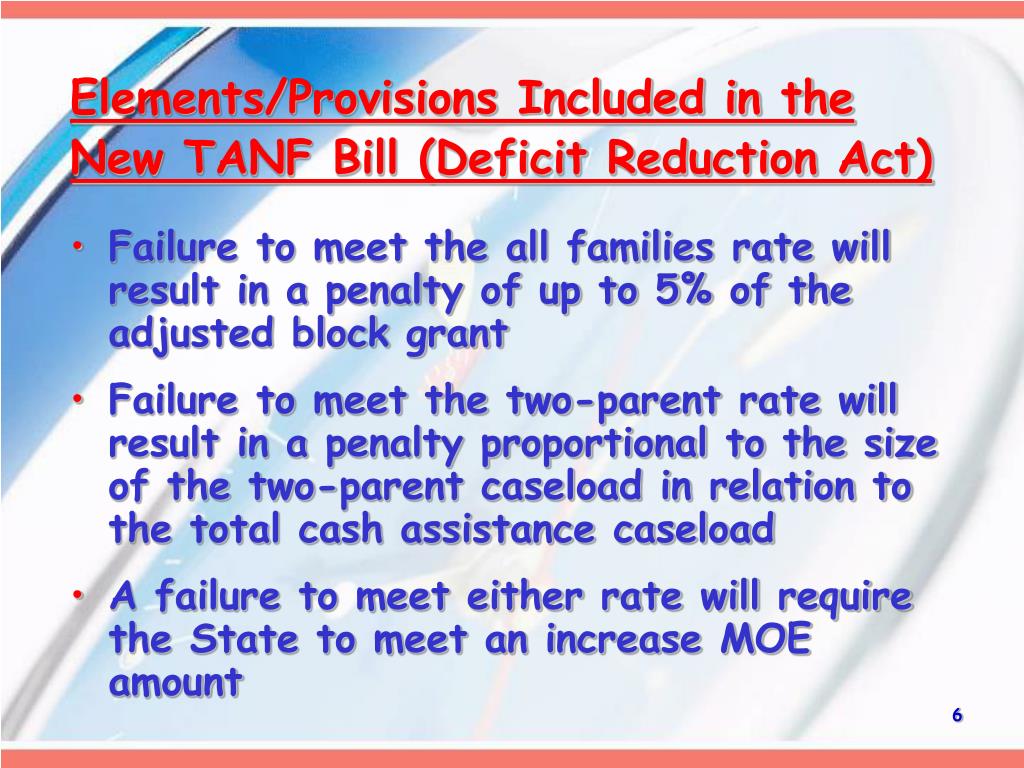 Elements/Provisions Included in the New TANF Bill (Deficit Reduction Act)

• Failure to meet the all families rate will result in a penalty of up to 5% of the adjusted block grant

• Failure to meet the two-parent rate will result in a penalty proportional to the size of the two-parent caseload in relation to the total cash assistance caseload

• A failure to meet either rate will require the State to meet an increase MOE amount

6